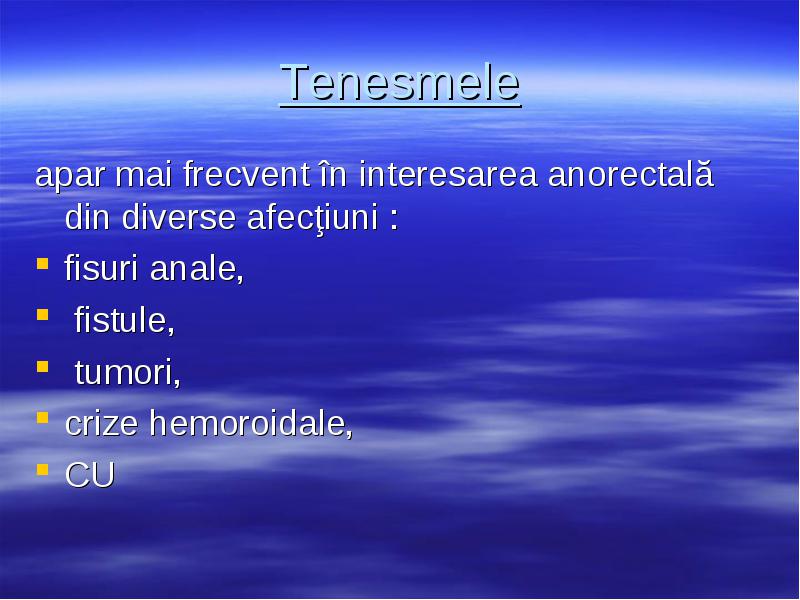 Tenesmele

apar mai frecvent în interesarea anorectală din diverse afecţiuni :

- fisuri anale,
- fistule,
- tumori,
- crize hemoroidale,
- CU